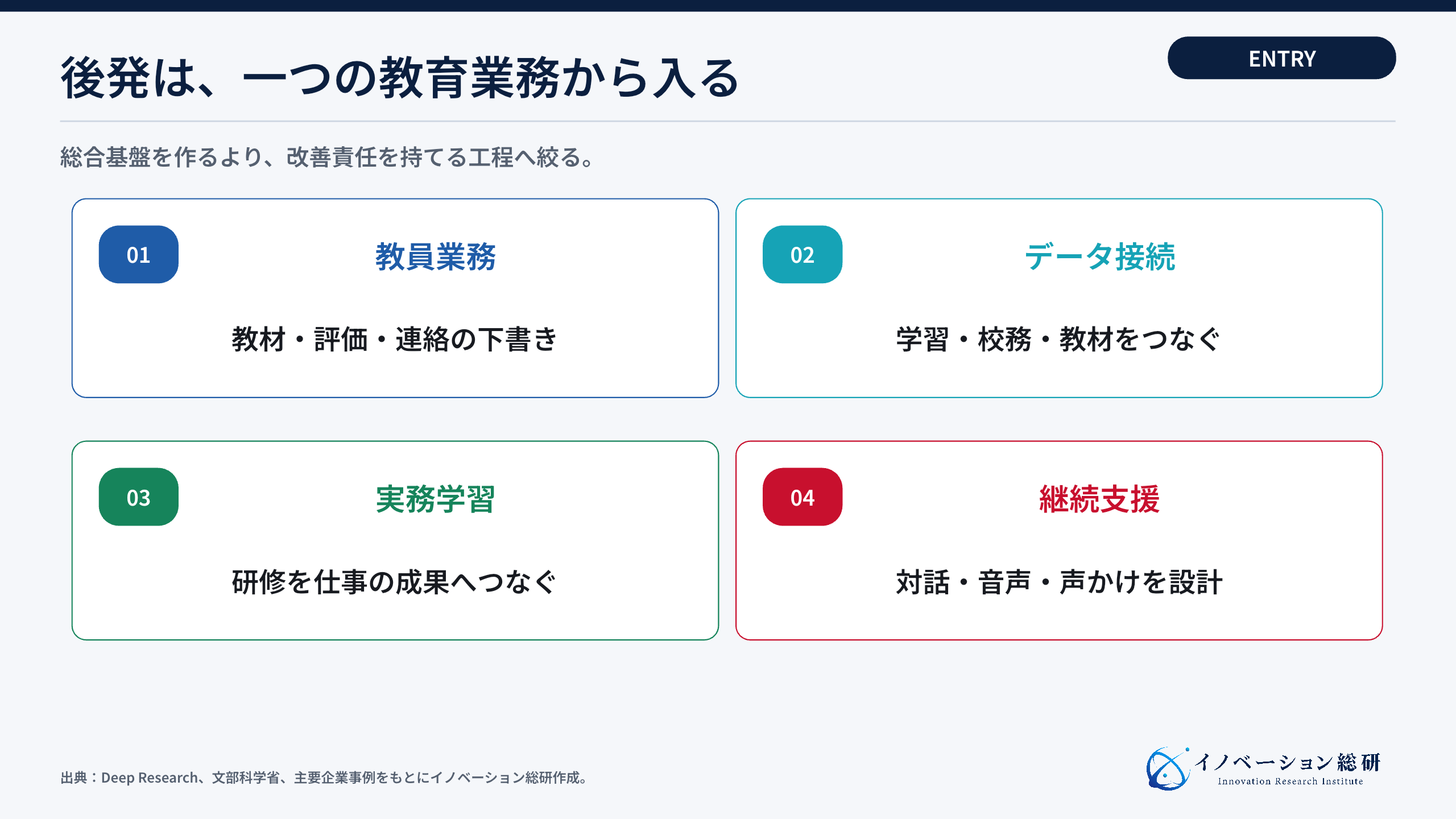 後発は、一つの教育業務から入る

ENTRY

総合基盤を作るより、改善責任を持てる工程へ絞る。

01
教員業務
教材・評価・連絡の下書き

02
データ接続
学習・校務・教材をつなぐ

03
実務学習
研修を仕事の成果へつなぐ

04
継続支援
対話・音声・声かけを設計

出典：Deep Research、文部科学省、主要企業事例をもとにイノベーション総研作成。

イノベーション総研
Innovation Research Institute